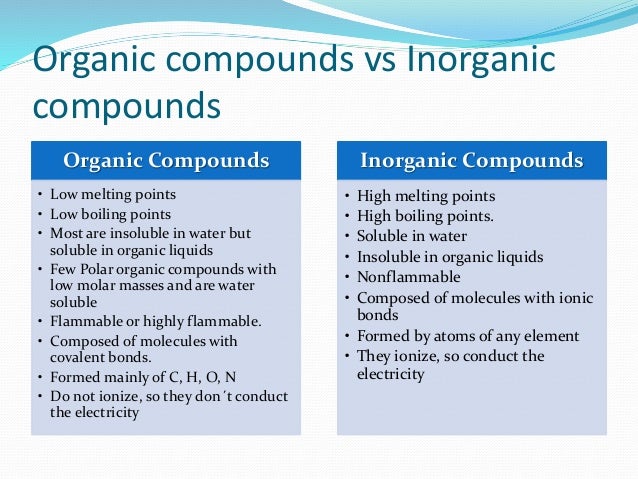 Organic compounds vs Inorganic compounds

Organic Compounds

• Low melting points
• Low boiling points
• Most are insoluble in water but soluble in organic liquids
• Few Polar organic compounds with low molar masses and are water soluble
• Flammable or highly flammable.
• Composed of molecules with covalent bonds.
• Formed mainly of C, H, O, N
• Do not ionize, so they don´t conduct the electricity

Inorganic Compounds

• High melting points
• High boiling points.
• Soluble in water
• Insoluble in organic liquids
• Nonflammable
• Composed of molecules with ionic bonds
• Formed by atoms of any element
• They ionize, so conduct the electricity